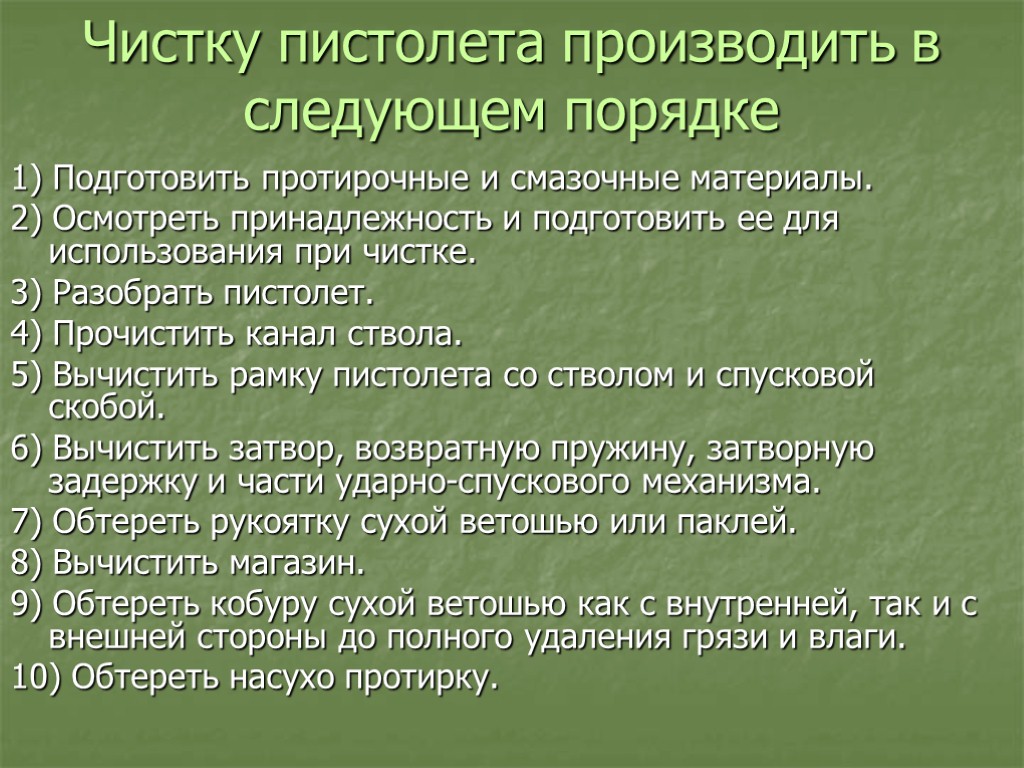 Чистку пистолета производить в следующем порядке

1) Подготовить протирочные и смазочные материалы.

2) Осмотреть принадлежность и подготовить ее для использования при чистке.

3) Разобрать пистолет.

4) Прочистить канал ствола.

5) Вычистить рамку пистолета со стволом и спусковой скобой.

6) Вычистить затвор, возвратную пружину, затворную задержку и части ударно-спускового механизма.

7) Обтереть рукоятку сухой ветошью или паклей.

8) Вычистить магазин.

9) Обтереть кобуру сухой ветошью как с внутренней, так и с внешней стороны до полного удаления грязи и влаги.

10) Обтереть насухо протирку.